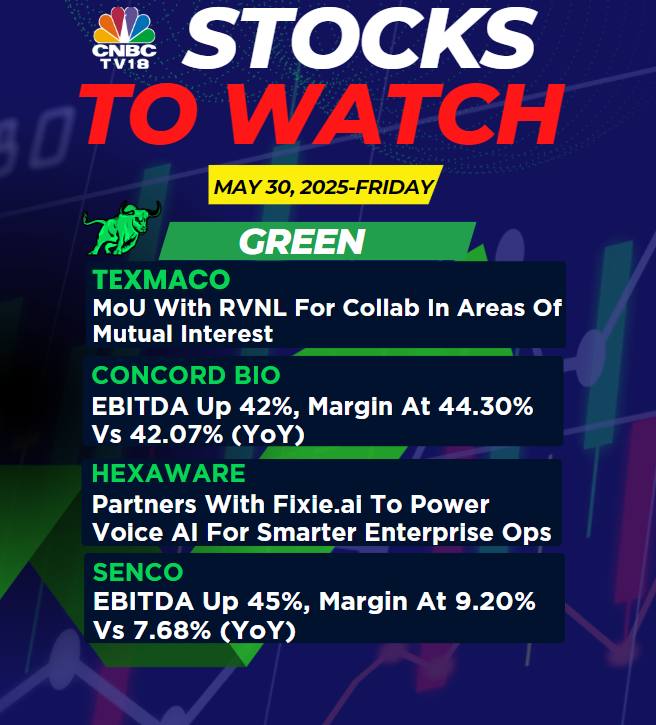 CNBC TV18

STOCKS TO WATCH

MAY 30, 2025-FRIDAY

GREEN

TEXMACO
MoU With RVNL For Collab In Areas Of Mutual Interest

CONCORD BIO
EBITDA Up 42%, Margin At 44.30% Vs 42.07% (YoY)

HEXAWARE
Partners With Fixie.ai To Power Voice AI For Smarter Enterprise Ops

SENCO
EBITDA Up 45%, Margin At 9.20% Vs 7.68% (YoY)